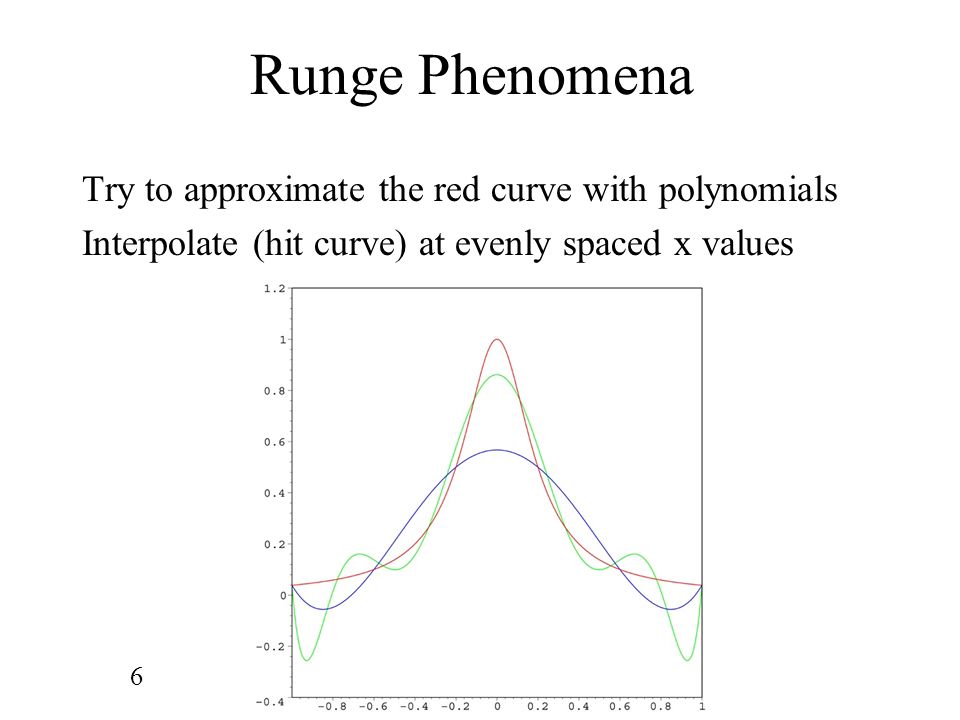 Runge Phenomena

Try to approximate the red curve with polynomials

Interpolate (hit curve) at evenly spaced x values

1.2
1
0.8
0.6
0.4
0.2
0
−0.2
−0.4

−0.8 −0.6 −0.4 −0.2 0 0.2 0.4 0.6 0.8 1

6